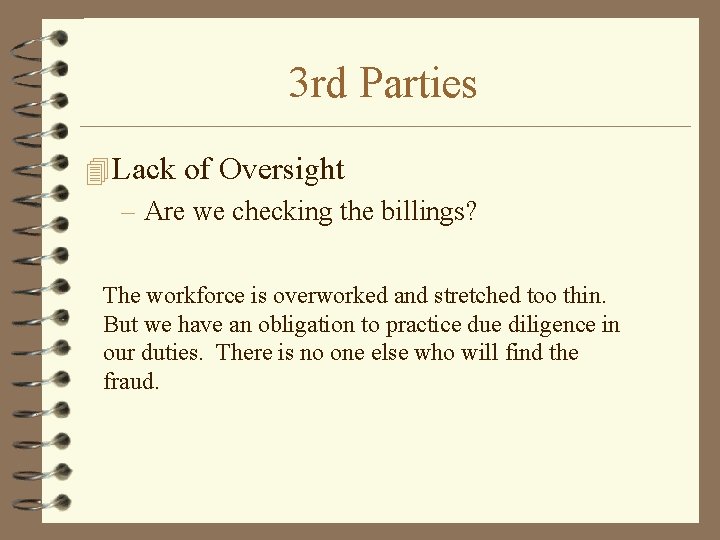 3rd Parties

Lack of Oversight

– Are we checking the billings?

The workforce is overworked and stretched too thin. But we have an obligation to practice due diligence in our duties. There is no one else who will find the fraud.